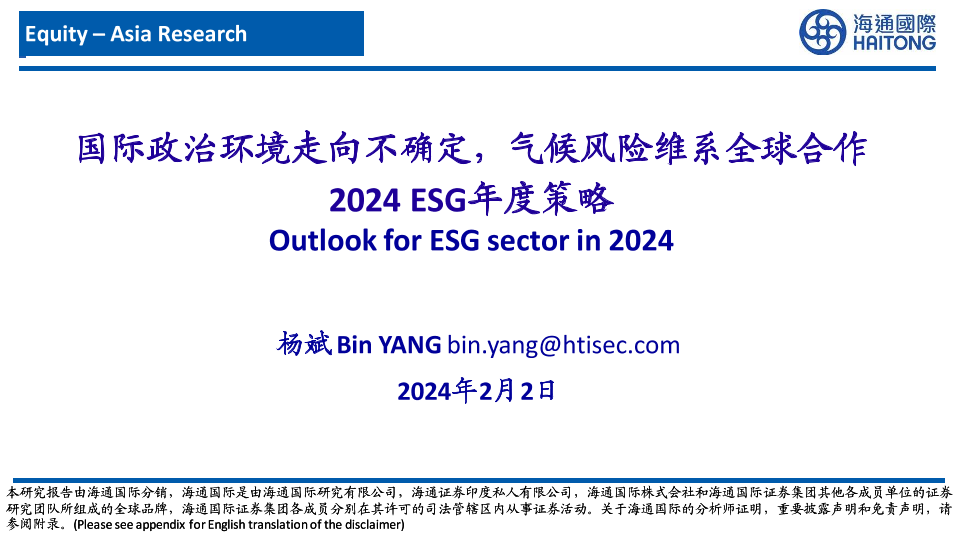 Equity – Asia Research

海通國際
HAITONG

国际政治环境走向不确定，气候风险维系全球合作
2024 ESG年度策略
Outlook for ESG sector in 2024

杨斌 Bin YANG bin.yang@htisec.com
2024年2月2日

本研究报告由海通国际分销，海通国际是由海通国际研究有限公司，海通证券印度私人有限公司，海通国际株式会社和海通国际证券集团其他各成员单位的证券研究团队所组成的全球品牌，海通国际证券集团各成员分别在其许可的司法管辖区内从事证券活动。关于海通国际的分析师证明，重要披露声明和免责声明，请参阅附录。(Please see appendix for English translation of the disclaimer)